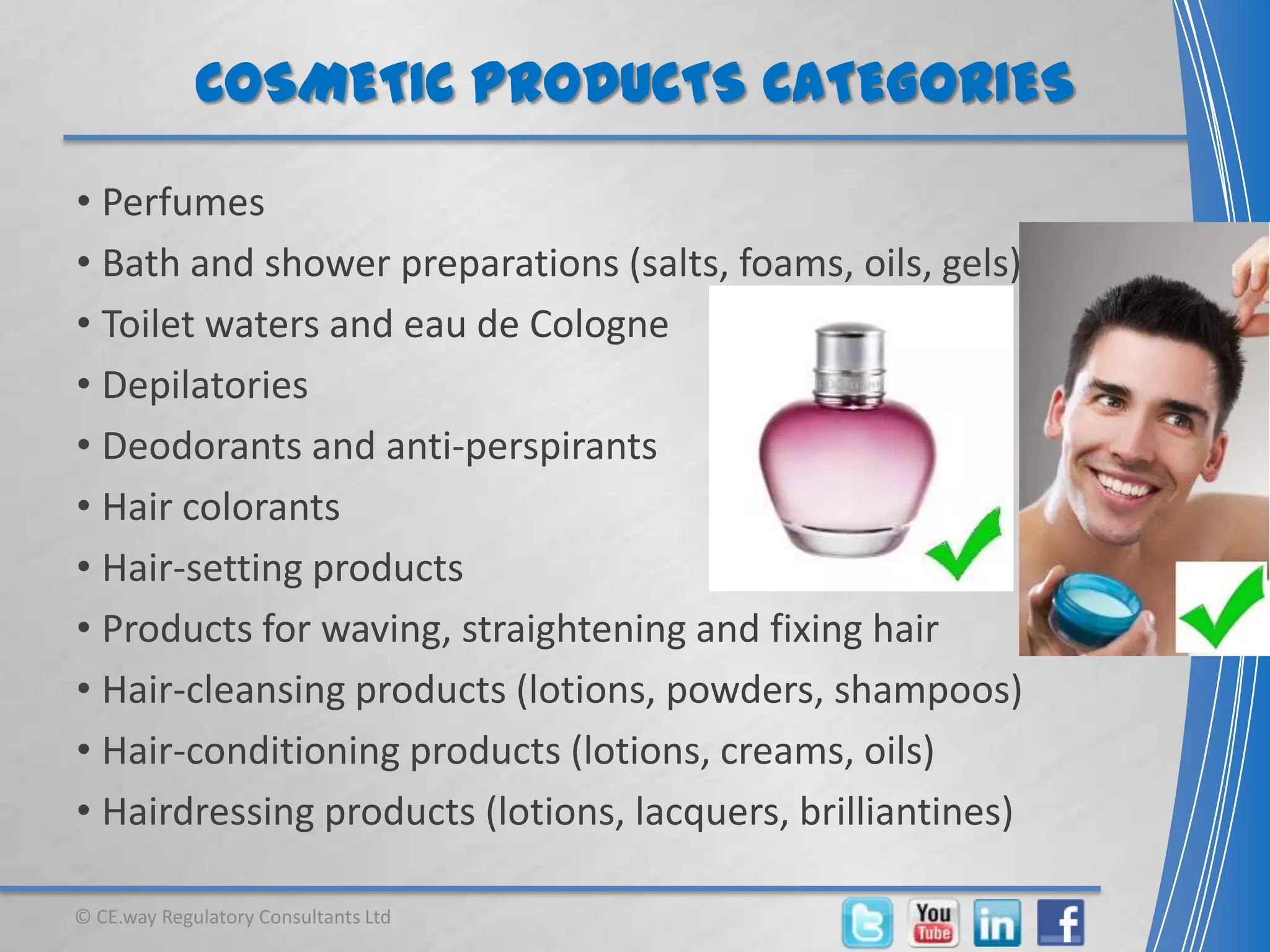 COSMETIC PRODUCTS CATEGORIES

• Perfumes
• Bath and shower preparations (salts, foams, oils, gels)
• Toilet waters and eau de Cologne
• Depilatories
• Deodorants and anti-perspirants
• Hair colorants
• Hair-setting products
• Products for waving, straightening and fixing hair
• Hair-cleansing products (lotions, powders, shampoos)
• Hair-conditioning products (lotions, creams, oils)
• Hairdressing products (lotions, lacquers, brilliantines)

© CE.way Regulatory Consultants Ltd

You Tube in f